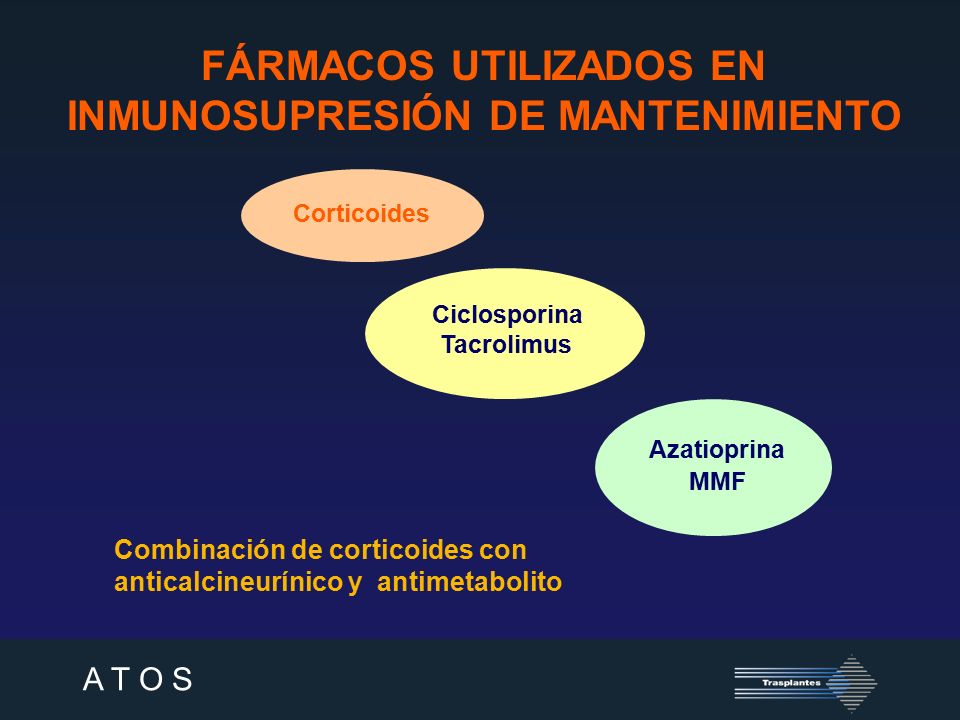 FÁRMACOS UTILIZADOS EN INMUNOSUPRESIÓN DE MANTENIMIENTO

Corticoides

Ciclosporina
Tacrolimus

Azatioprina
MMF

Combinación de corticoides con anticalcineurínico y antimetabolito

A T O S

Trasplantes